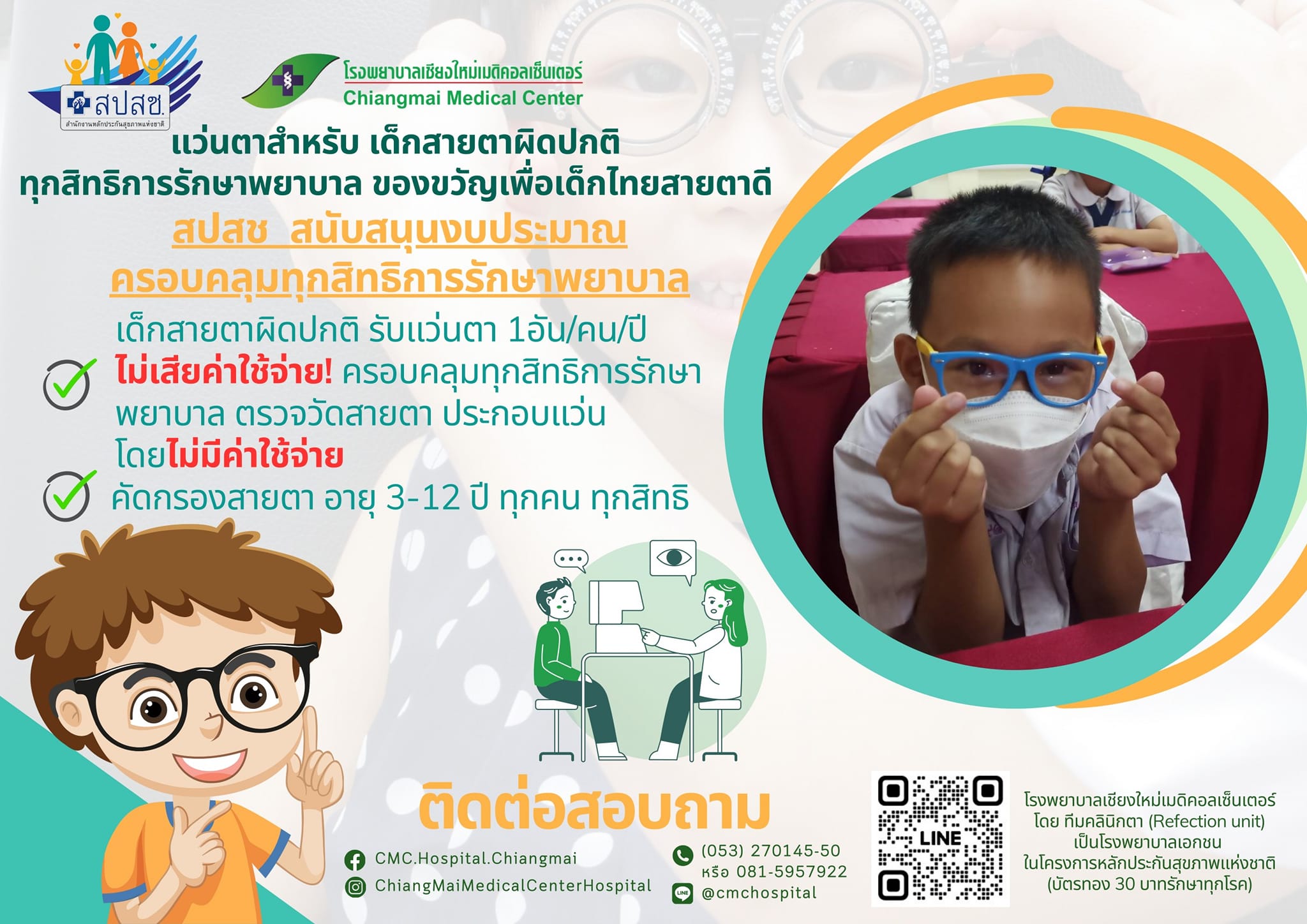 สปสช.
สำนักงานหลักประกันสุขภาพแห่งชาติ

โรงพยาบาลเชียงใหม่เมดิคอลเซ็นเตอร์
Chiangmai Medical Center

แว่นตาสำหรับ เด็กสายตาผิดปกติ
ทุกสิทธิการรักษาพยาบาล ของขวัญเพื่อเด็กไทยสายตาดี

สปสช สนับสนุนงบประมาณ
ครอบคลุมทุกสิทธิการรักษาพยาบาล

เด็กสายตาผิดปกติ รับแว่นตา 1อัน/คน/ปี
ไม่เสียค่าใช้จ่าย! ครอบคลุมทุกสิทธิการรักษาพยาบาล ตรวจวัดสายตา ประกอบแว่น โดยไม่มีค่าใช้จ่าย

คัดกรองสายตา อายุ 3-12 ปี ทุกคน ทุกสิทธิ

ติดต่อสอบถาม

CMC.Hospital.Chiangmai
ChiangMaiMedicalCenterHospital

(053) 270145-50
หรือ 081-5957922
@cmchospital

LINE

โรงพยาบาลเชียงใหม่เมดิคอลเซ็นเตอร์
โดย ทีมคลินิกตา (Refection unit)
เป็นโรงพยาบาลเอกชน
ในโครงการหลักประกันสุขภาพแห่งชาติ
(บัตรทอง 30 บาทรักษาทุกโรค)